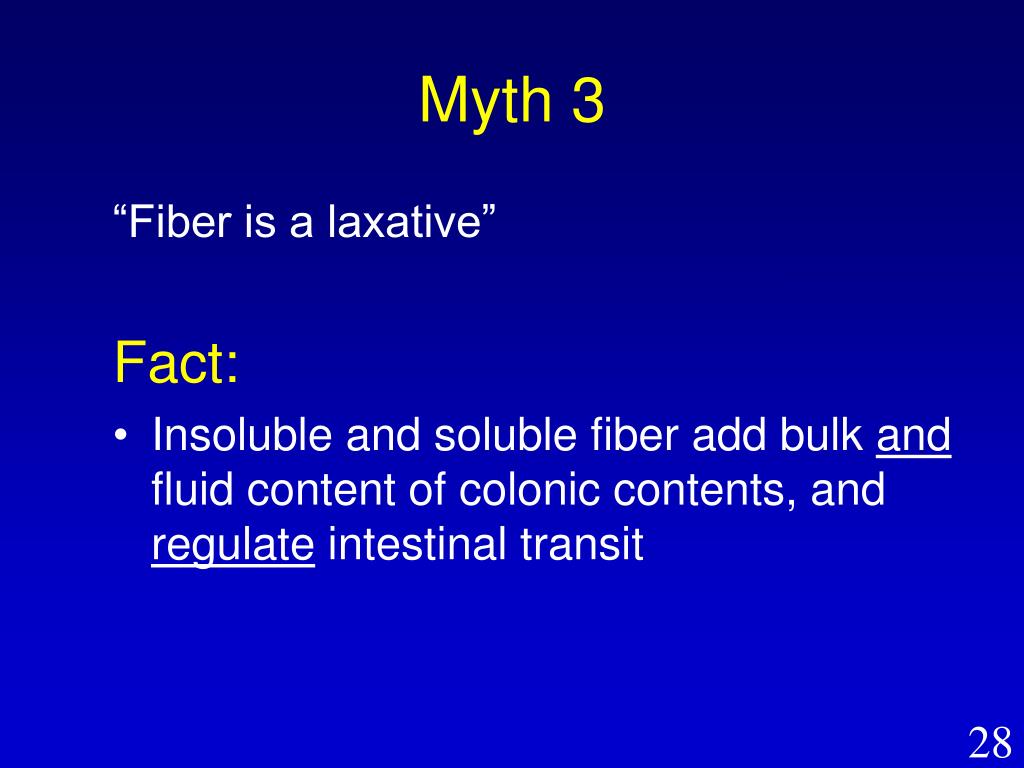 Myth 3

“Fiber is a laxative”

Fact:

• Insoluble and soluble fiber add bulk and fluid content of colonic contents, and regulate intestinal transit

28